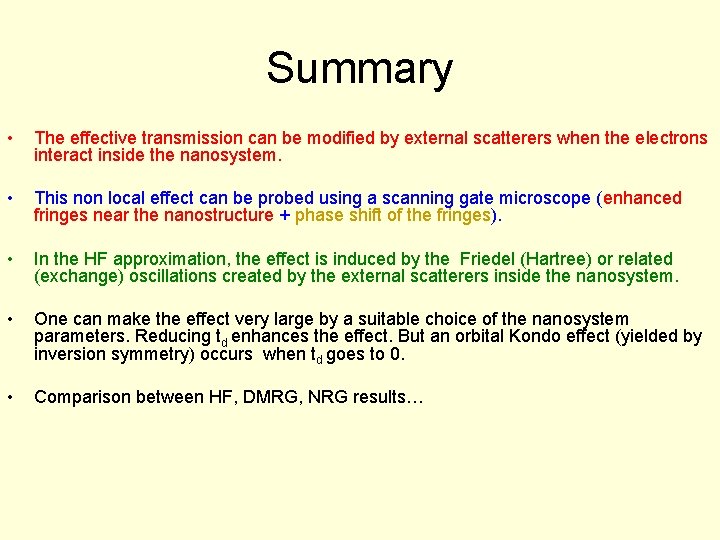 Summary

• The effective transmission can be modified by external scatterers when the electrons interact inside the nanosystem.

• This non local effect can be probed using a scanning gate microscope (enhanced fringes near the nanostructure + phase shift of the fringes).

• In the HF approximation, the effect is induced by the Friedel (Hartree) or related (exchange) oscillations created by the external scatterers inside the nanosystem.

• One can make the effect very large by a suitable choice of the nanosystem parameters. Reducing $t_d$ enhances the effect. But an orbital Kondo effect (yielded by inversion symmetry) occurs when $t_d$ goes to 0.

• Comparison between HF, DMRG, NRG results…